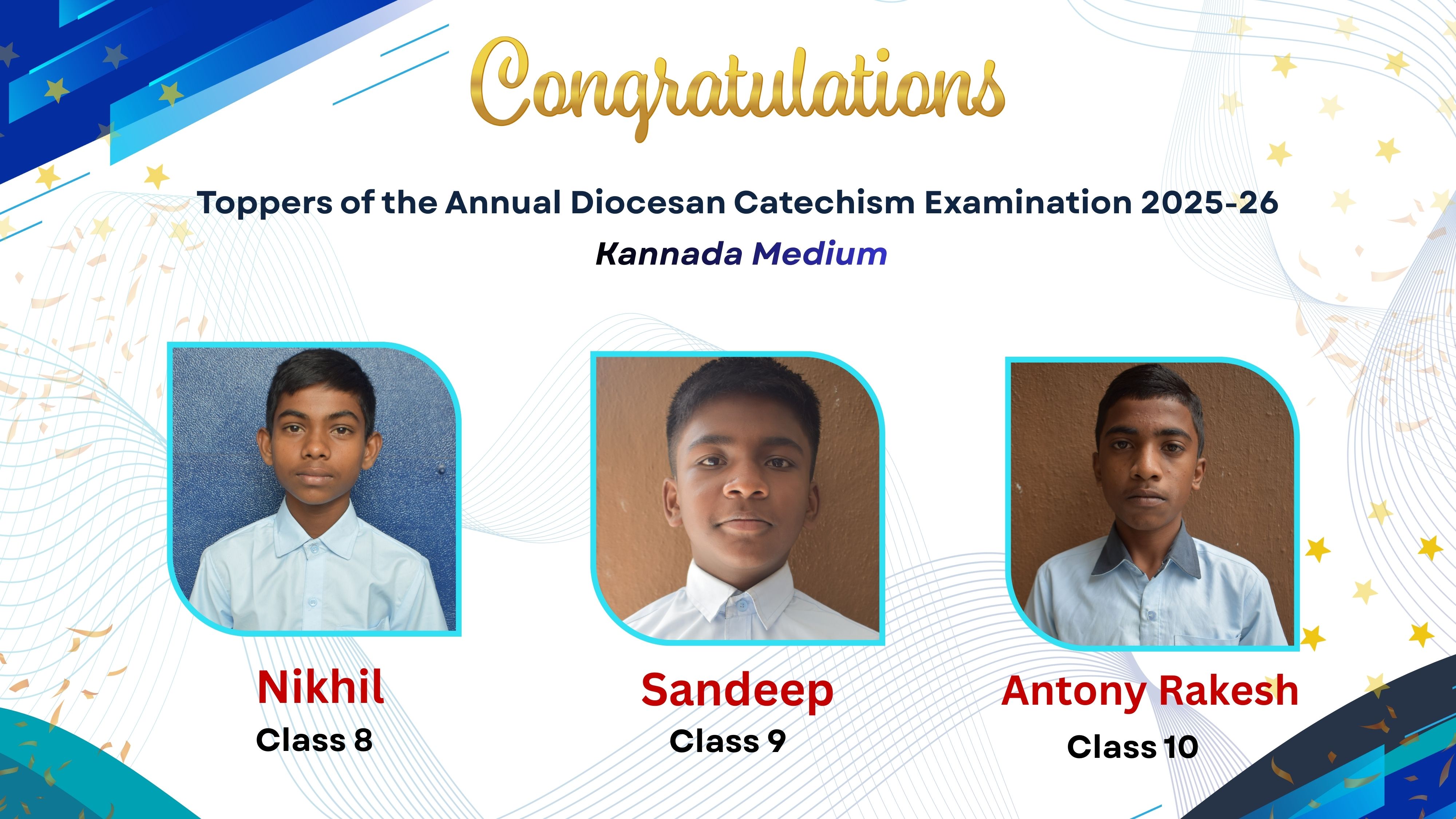 Congratulations

Toppers of the Annual Diocesan Catechism Examination 2025-26

Kannada Medium

Nikhil
Class 8

Sandeep
Class 9

Antony Rakesh
Class 10